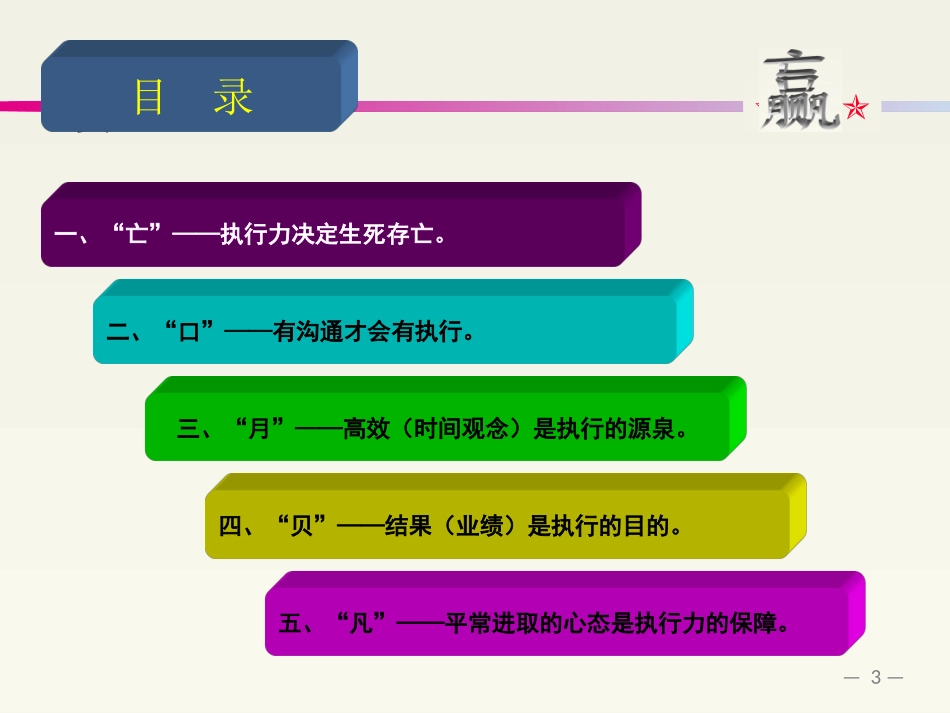 目　录

赢

一、“亡”——执行力决定生死存亡。

二、“口”——有沟通才会有执行。

三、“月”——高效（时间观念）是执行的源泉。

四、“贝”——结果（业绩）是执行的目的。

五、“凡”——平常进取的心态是执行力的保障。

— 3 —